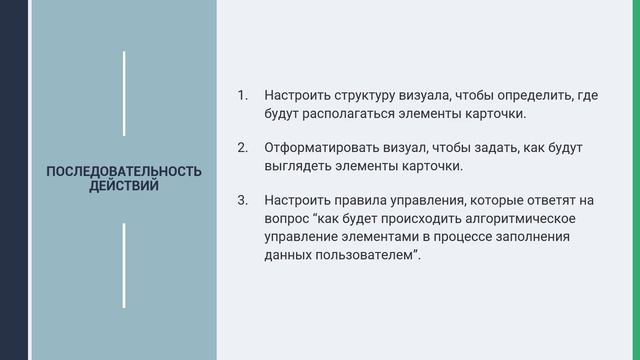 ПОСЛЕДОВАТЕЛЬНОСТЬ ДЕЙСТВИЙ

1. Настроить структуру визуала, чтобы определить, где будут располагаться элементы карточки.

2. Отформатировать визуал, чтобы задать, как будут выглядеть элементы карточки.

3. Настроить правила управления, которые ответят на вопрос “как будет происходить алгоритмическое управление элементами в процессе заполнения данных пользователем”.